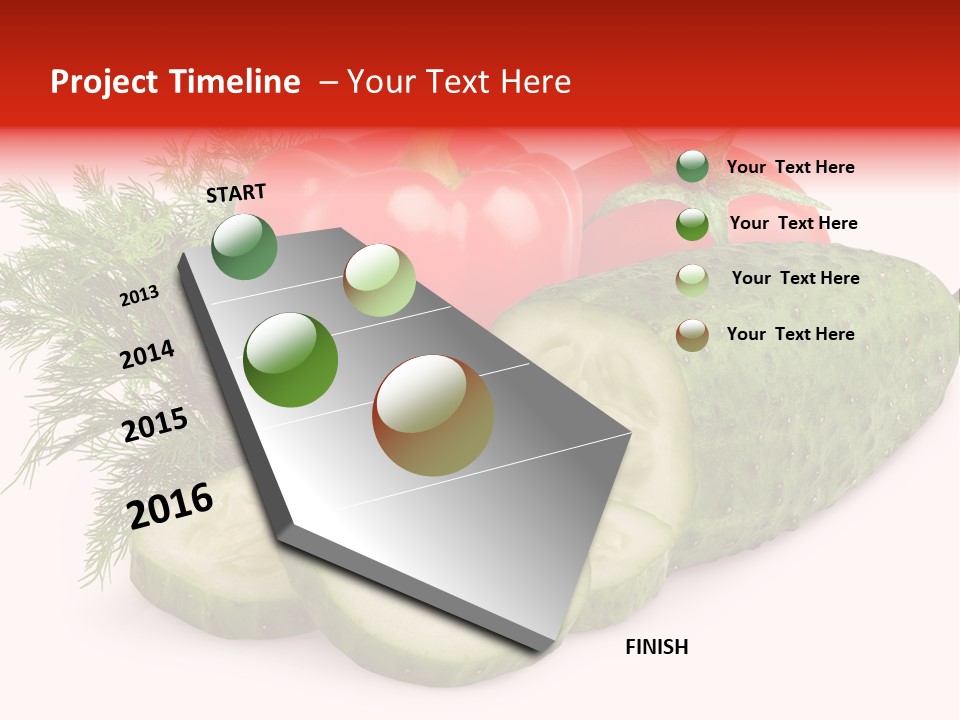 Project Timeline – Your Text Here

START

2013

2014

2015

2016

FINISH

Your Text Here

Your Text Here

Your Text Here

Your Text Here